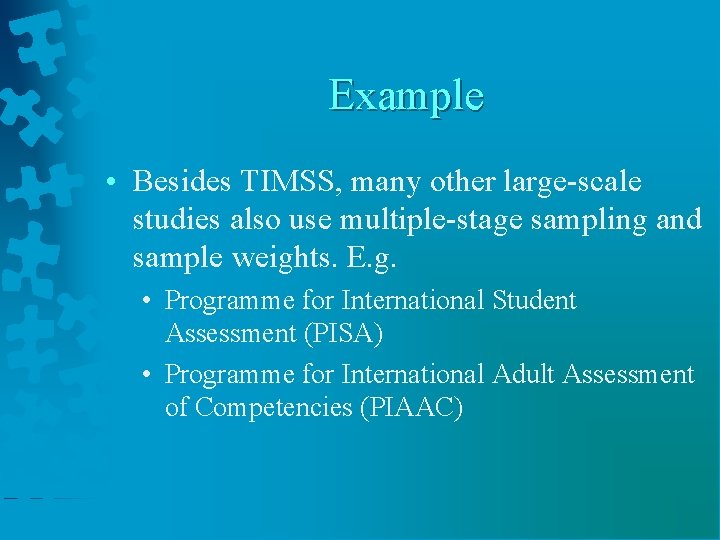 Example

• Besides TIMSS, many other large-scale studies also use multiple-stage sampling and sample weights. E.g.

• Programme for International Student Assessment (PISA)

• Programme for International Adult Assessment of Competencies (PIAAC)